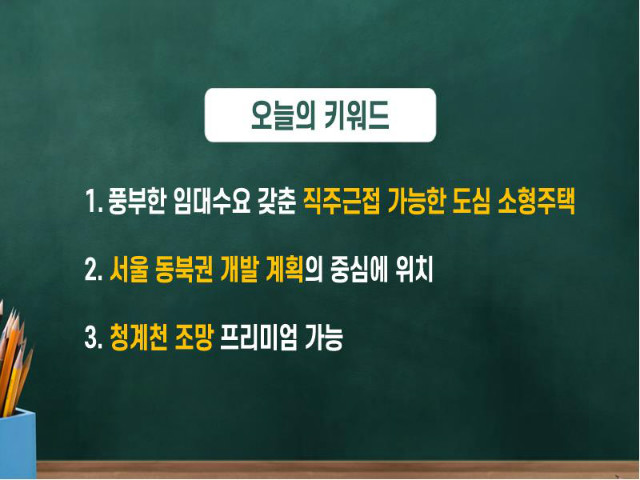 오늘의 키워드

1. 풍부한 임대수요 갖춘 직주근접 가능한 도심 소형주택

2. 서울 동북권 개발 계획의 중심에 위치

3. 청계천 조망 프리미엄 가능